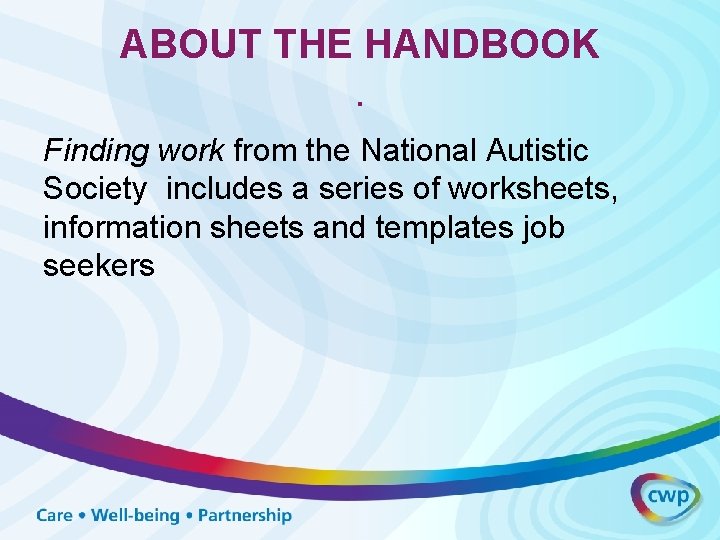 ABOUT THE HANDBOOK

.

Finding work from the National Autistic Society includes a series of worksheets, information sheets and templates job seekers

Care • Well-being • Partnership

cwp